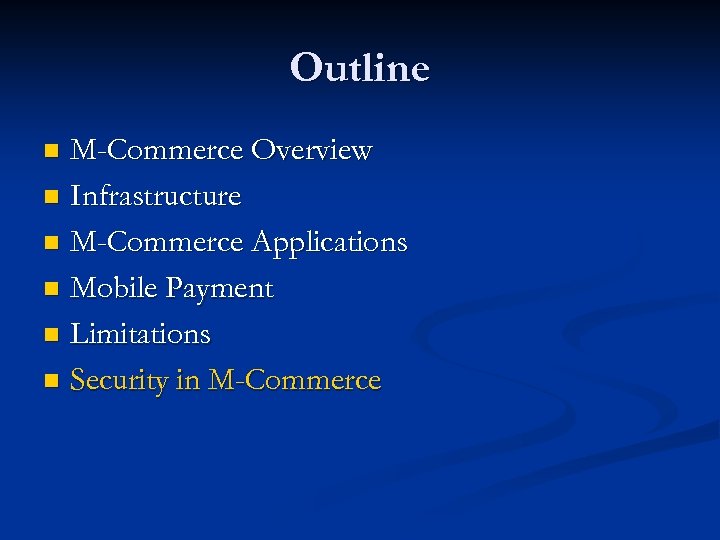 Outline

- M-Commerce Overview
- Infrastructure
- M-Commerce Applications
- Mobile Payment
- Limitations
- Security in M-Commerce